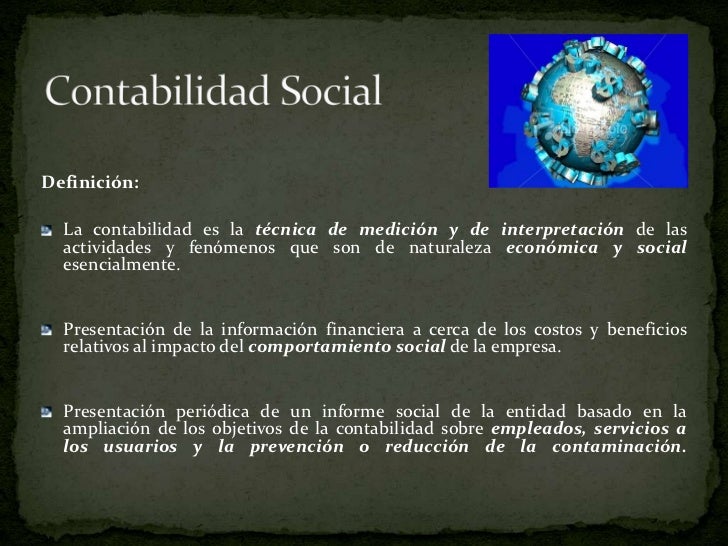 Contabilidad Social

Definición:

La contabilidad es la técnica de medición y de interpretación de las actividades y fenómenos que son de naturaleza económica y social esencialmente.

Presentación de la información financiera a cerca de los costos y beneficios relativos al impacto del comportamiento social de la empresa.

Presentación periódica de un informe social de la entidad basado en la ampliación de los objetivos de la contabilidad sobre empleados, servicios a los usuarios y la prevención o reducción de la contaminación.